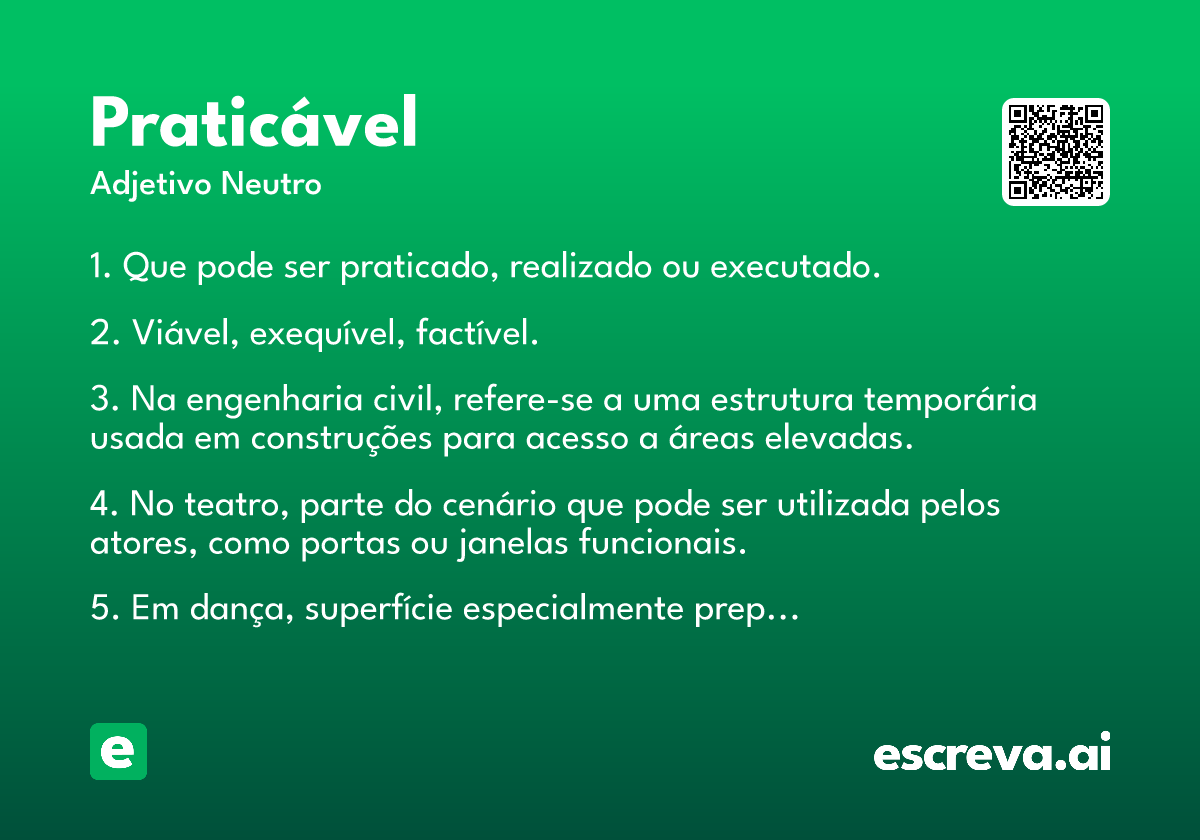 Praticável
Adjetivo Neutro

1. Que pode ser praticado, realizado ou executado.

2. Viável, exequível, factível.

3. Na engenharia civil, refere-se a uma estrutura temporária usada em construções para acesso a áreas elevadas.

4. No teatro, parte do cenário que pode ser utilizada pelos atores, como portas ou janelas funcionais.

5. Em dança, superfície especialmente prep...

e

escreva.ai